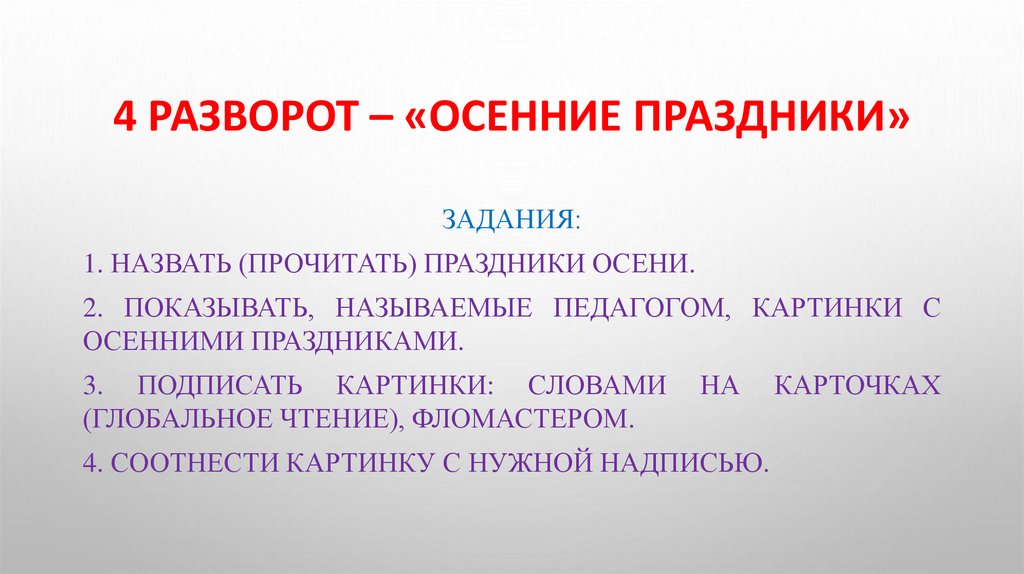 4 РАЗВОРОТ – «ОСЕННИЕ ПРАЗДНИКИ»

ЗАДАНИЯ:

1. НАЗВАТЬ (ПРОЧИТАТЬ) ПРАЗДНИКИ ОСЕНИ.

2. ПОКАЗЫВАТЬ, НАЗЫВАЕМЫЕ ПЕДАГОГОМ, КАРТИНКИ С ОСЕННИМИ ПРАЗДНИКАМИ.

3. ПОДПИСАТЬ КАРТИНКИ: СЛОВАМИ НА КАРТОЧКАХ (ГЛОБАЛЬНОЕ ЧТЕНИЕ), ФЛОМАСТЕРОМ.

4. СООТНЕСТИ КАРТИНКУ С НУЖНОЙ НАДПИСЬЮ.